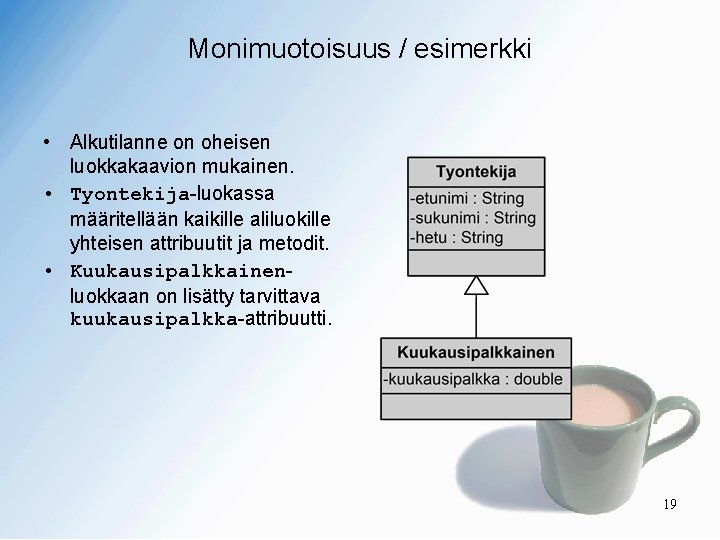 Monimuotoisuus / esimerkki

• Alkutilanne on oheisen luokkakaavion mukainen.
• Tyontekija-luokassa määritellään kaikille aliluokille yhteisen attribuutit ja metodit.
• Kuukausipalkkainen-luokkaan on lisätty tarvittava kuukausipalkka-attribuutti.

Tyontekija
-etunimi : String
-sukunimi : String
-hetu : String

Kuukausipalkkainen
-kuukausipalkka : double

19